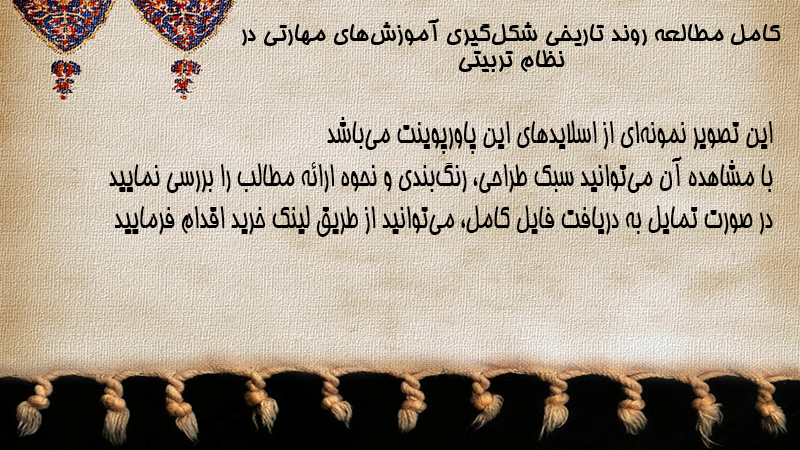 کامل مطالعه روند تاریخی شکل‌گیری آموزش‌های مهارتی در نظام تربیتی

این تصویر نمونه‌ای از اسلایدهای این پاورپوینت می‌باشد
با مشاهده آن می‌توانید سبک طراحی، رنگ‌بندی و نحوه ارائه مطالب را بررسی نمایید
در صورت تمایل به دریافت فایل کامل، می‌توانید از طریق لینک خرید اقدام فرمایید